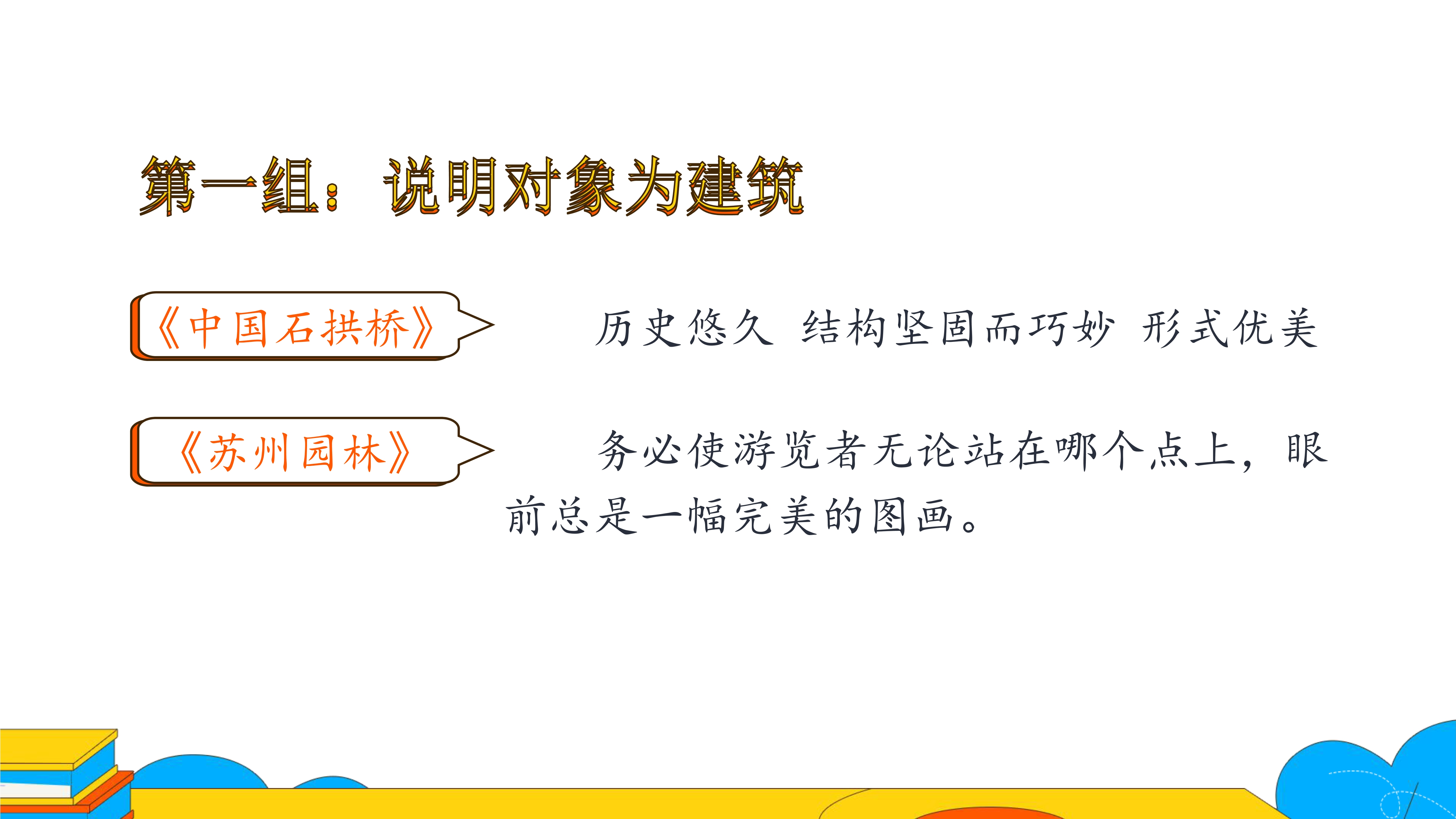 第一组：说明对象为建筑

《中国石拱桥》

历史悠久 结构坚固而巧妙 形式优美

《苏州园林》

务必使游览者无论站在哪个点上，眼前总是一幅完美的图画。